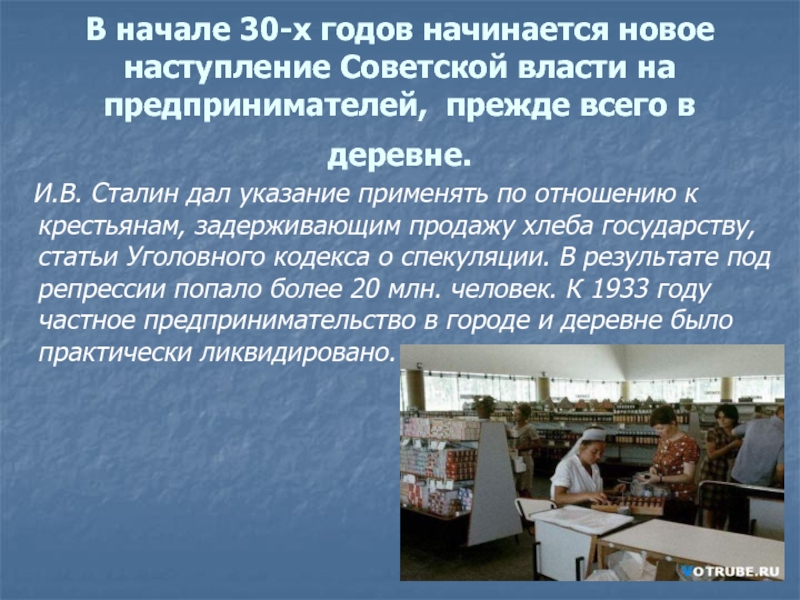 В начале 30-х годов начинается новое наступление Советской власти на предпринимателей, прежде всего в деревне.

И.В. Сталин дал указание применять по отношению к крестьянам, задерживающим продажу хлеба государству, статьи Уголовного кодекса о спекуляции. В результате под репрессии попало более 20 млн. человек. К 1933 году частное предпринимательство в городе и деревне было практически ликвидировано.

VOTRUBE.RU